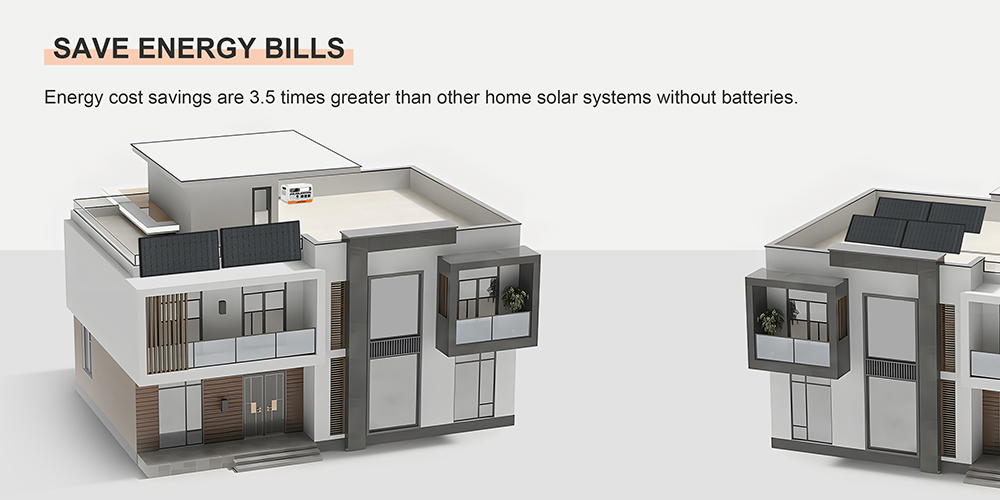 SAVE ENERGY BILLS

Energy cost savings are 3.5 times greater than other home solar systems without batteries.